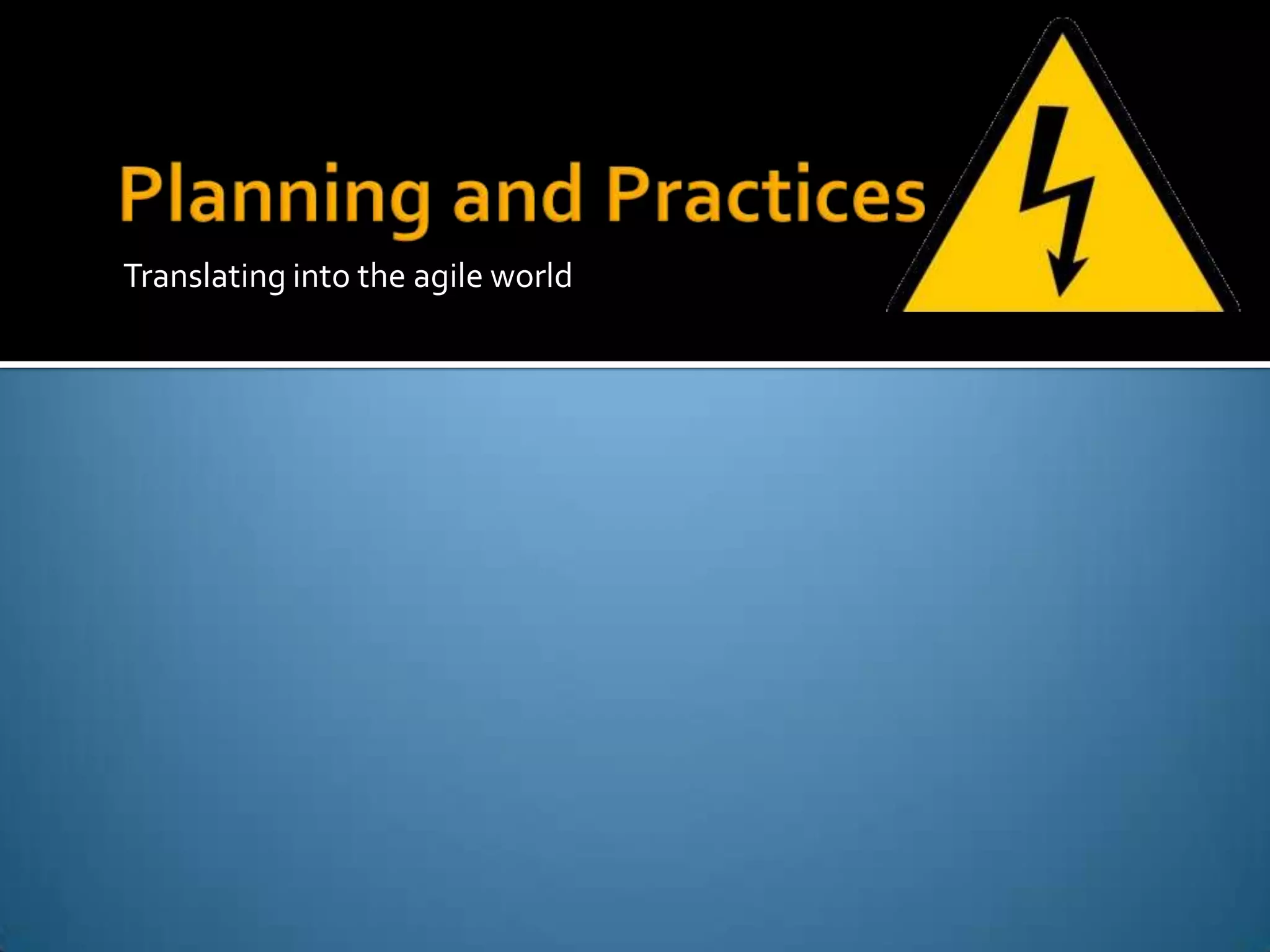 Planning and Practices

Translating into the agile world